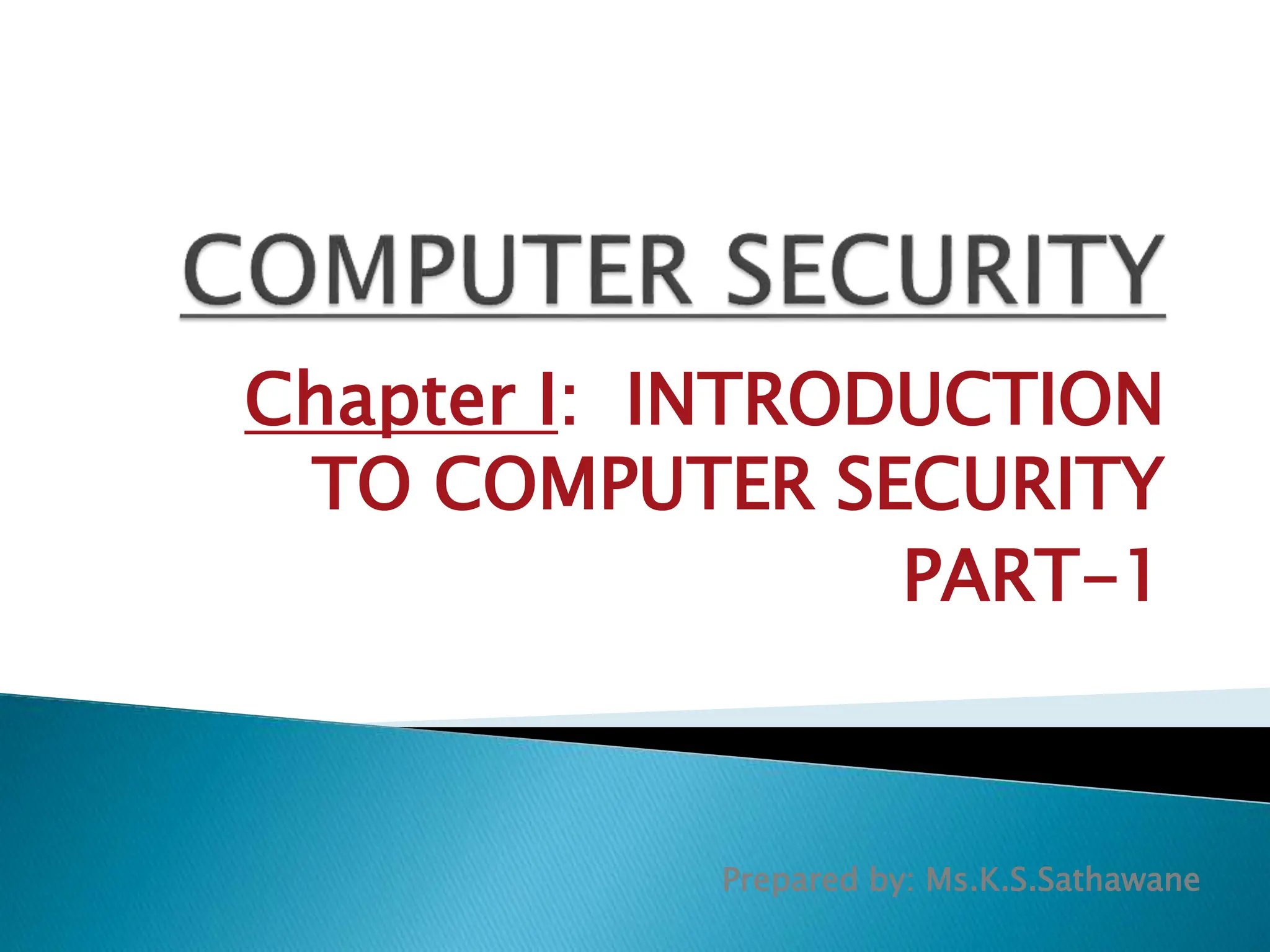 COMPUTER SECURITY

Chapter I: INTRODUCTION TO COMPUTER SECURITY PART-1

Prepared by: Ms.K.S.Sathawane